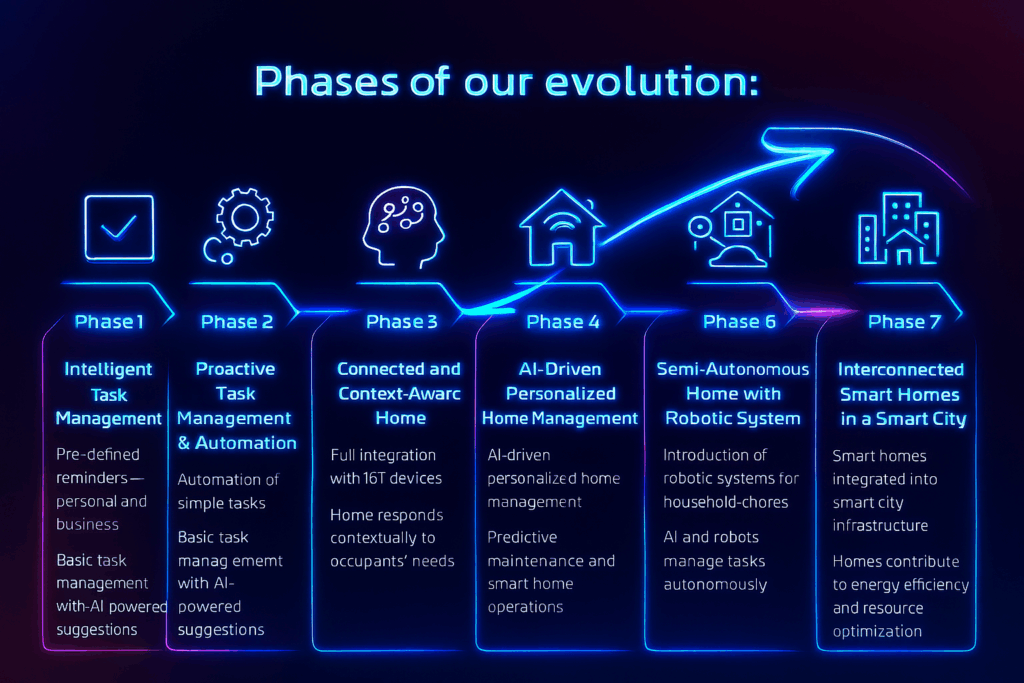 Phases of our evolution:

Phase 1

Intelligent Task Management

Pre-defined reminders— personal and business

Basic task management with-AI powered suggestions

Phase 2

Proactive Task Management & Automation

Automation of simple tasks

Basic task manag ememt with AI-powered suggestions

Phase 3

Connected and Context-Awarc Home

Full integration with 16T devices

Home responds contextually to occupants' needs

Phase 4

AI-Driven Personalized Home Management

AI-driven personalized home management

Predictive maintenance and smart home operations

Phase 6

Semi-Autonomous Home with Robotic System

Introduction of robotic systems for household-chores

AI and robots manage tasks autonomously

Phase 7

Interconnected Smart Homes in a Smart City

Smart homes integrated into smart city infrastructure

Homes contribute to energy efficiency and resource optimization